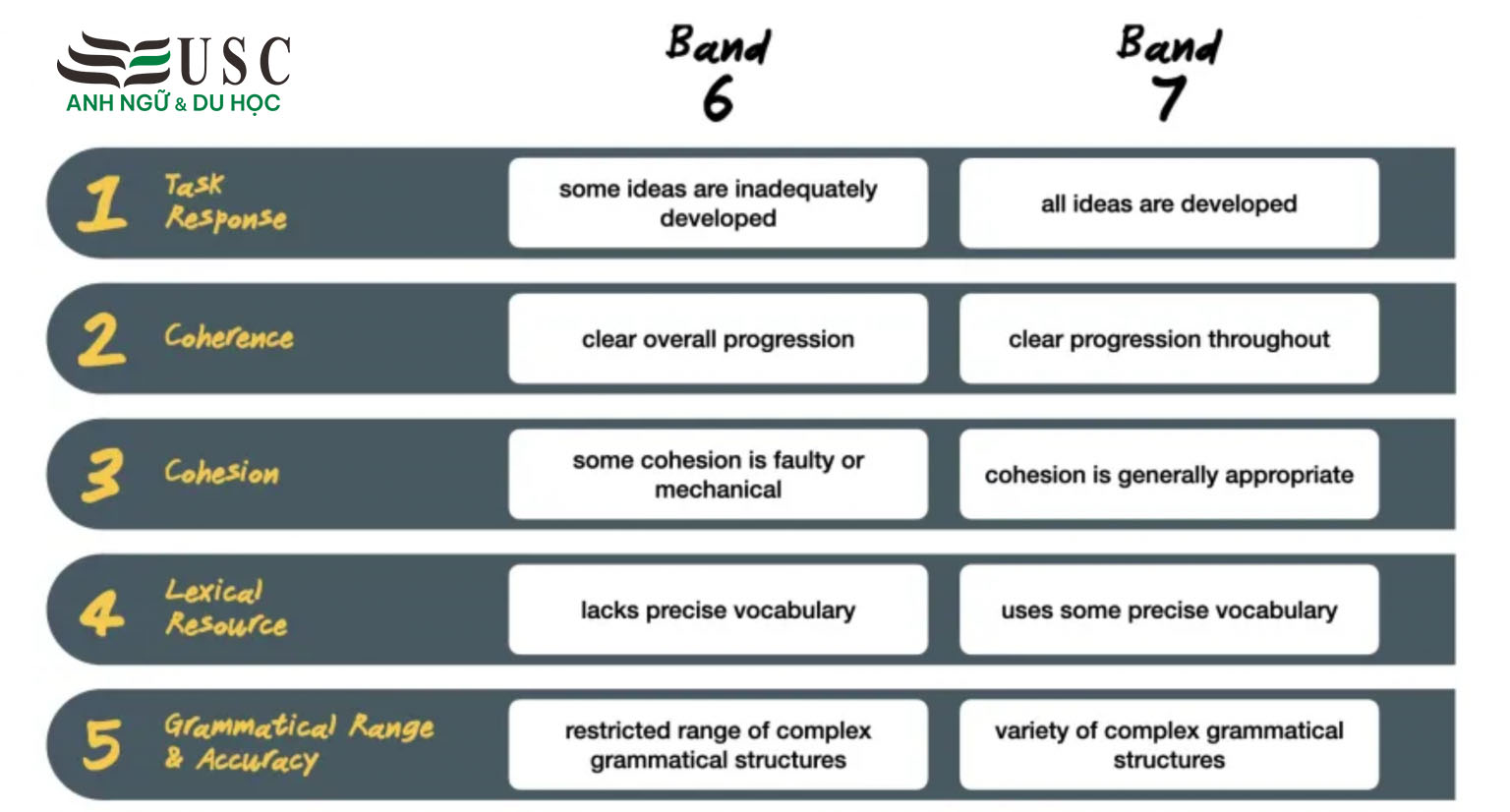 USC
ANH NGỮ & DU HỌC

| | Band 6 | Band 7 |
|---|---|---|
| 1 Task Response | some ideas are inadequately developed | all ideas are developed |
| 2 Coherence | clear overall progression | clear progression throughout |
| 3 Cohesion | some cohesion is faulty or mechanical | cohesion is generally appropriate |
| 4 Lexical Resource | lacks precise vocabulary | uses some precise vocabulary |
| 5 Grammatical Range & Accuracy | restricted range of complex grammatical structures | variety of complex grammatical structures |